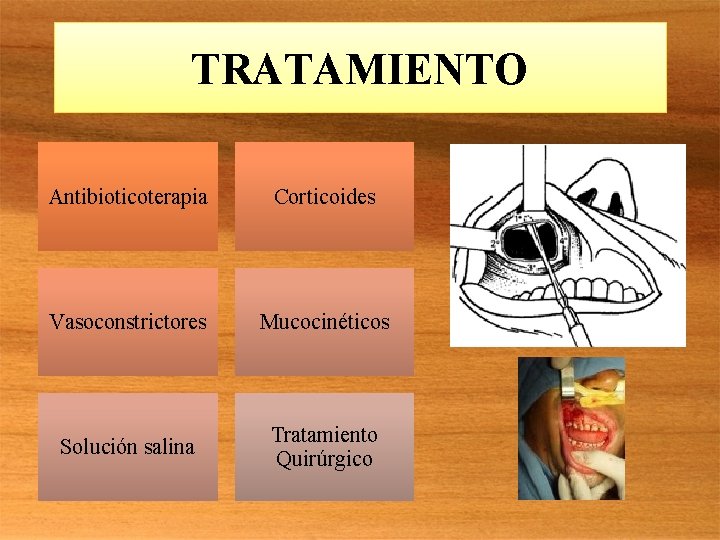 TRATAMIENTO

Antibioticoterapia

Corticoides

Vasoconstrictores

Mucocinéticos

Solución salina

Tratamiento Quirúrgico